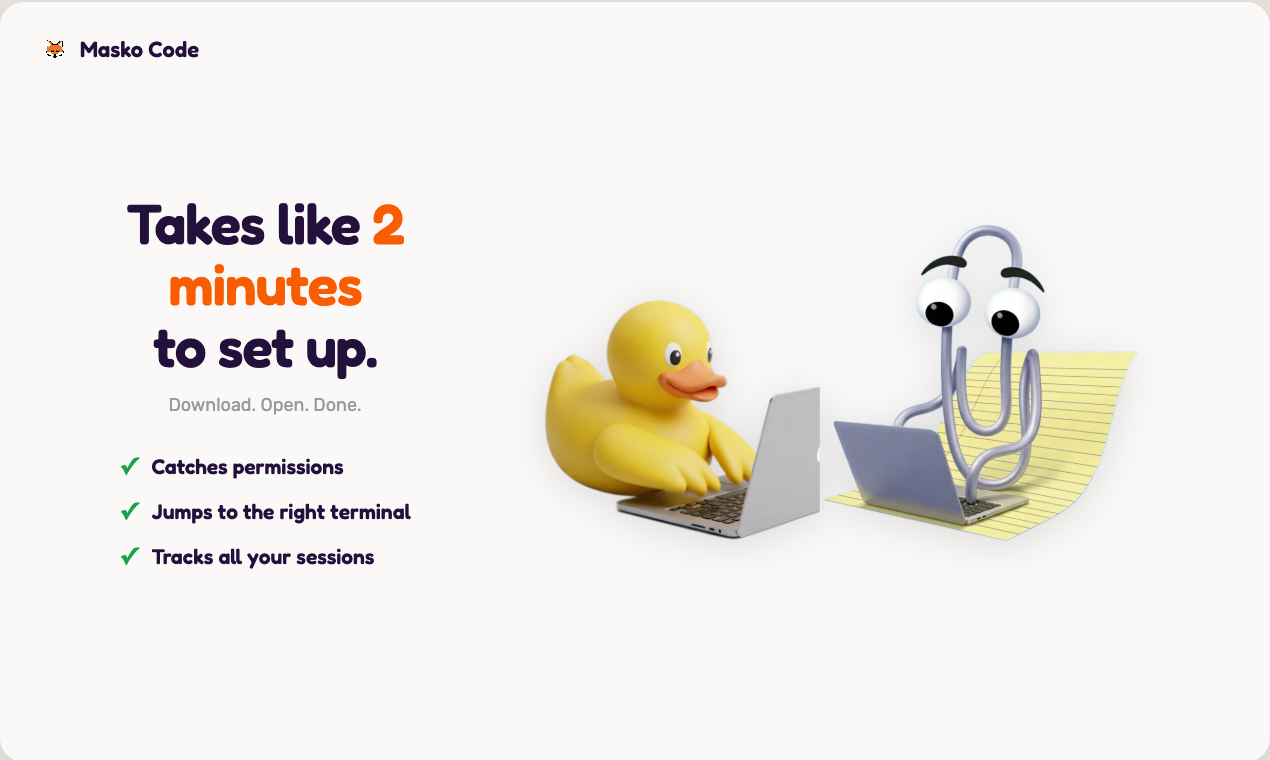 Masko Code

Takes like 2 minutes to set up.

Download. Open. Done.

✓ Catches permissions
✓ Jumps to the right terminal
✓ Tracks all your sessions